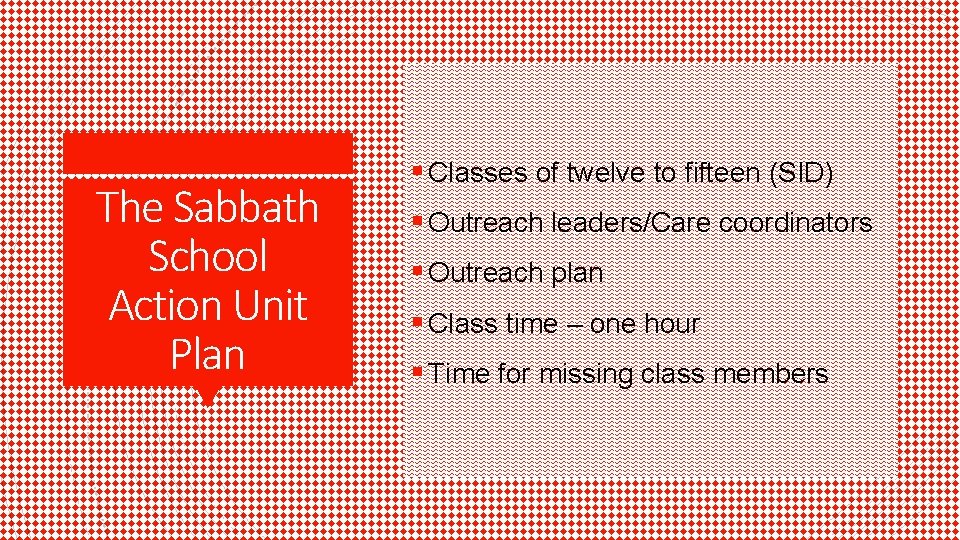 The Sabbath School Action Unit Plan

▪ Classes of twelve to fifteen (SID)
▪ Outreach leaders/Care coordinators
▪ Outreach plan
▪ Class time – one hour
▪ Time for missing class members